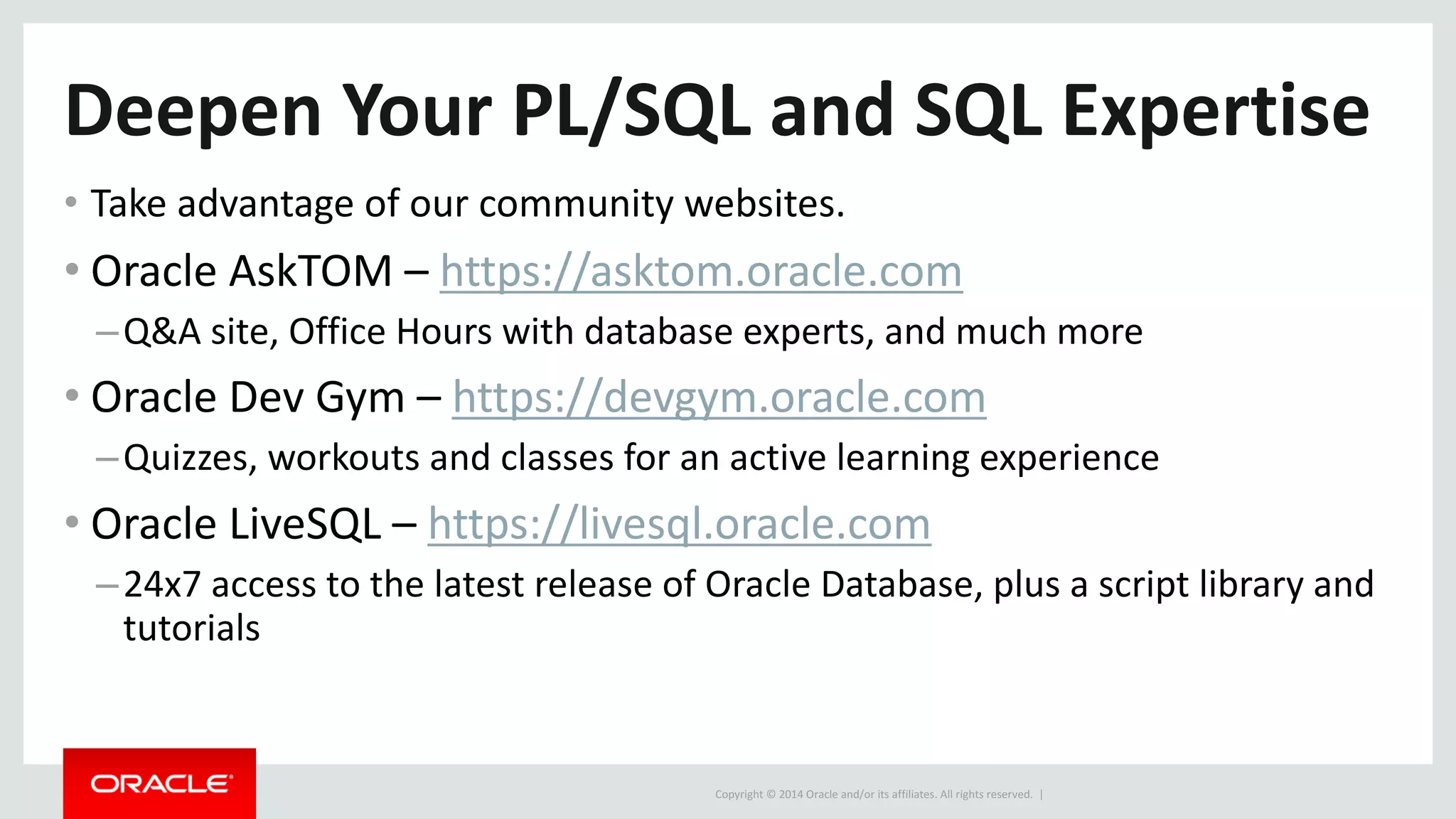 Deepen Your PL/SQL and SQL Expertise

• Take advantage of our community websites.

• Oracle AskTOM – https://asktom.oracle.com

– Q&A site, Office Hours with database experts, and much more

• Oracle Dev Gym – https://devgym.oracle.com

– Quizzes, workouts and classes for an active learning experience

• Oracle LiveSQL – https://livesql.oracle.com

– 24x7 access to the latest release of Oracle Database, plus a script library and tutorials

ORACLE

Copyright © 2014 Oracle and/or its affiliates. All rights reserved. |